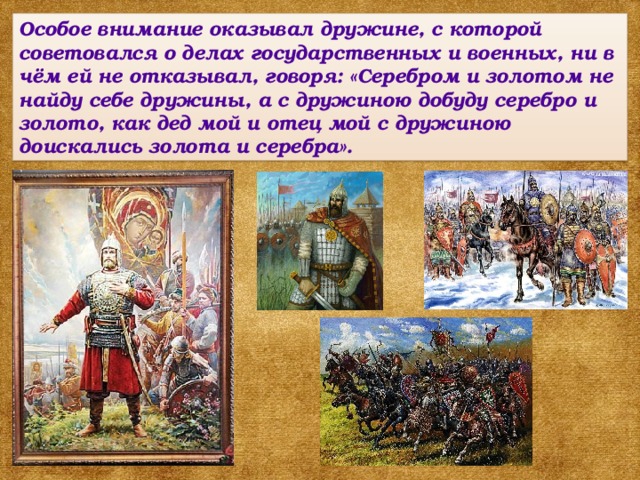 Особое внимание оказывал дружине, с которой советовался о делах государственных и военных, ни в чём ей не отказывал, говоря: «Серебром и золотом не найду себе дружины, а с дружиною добуду серебро и золото, как дед мой и отец мой с дружиною доискались золота и серебра».